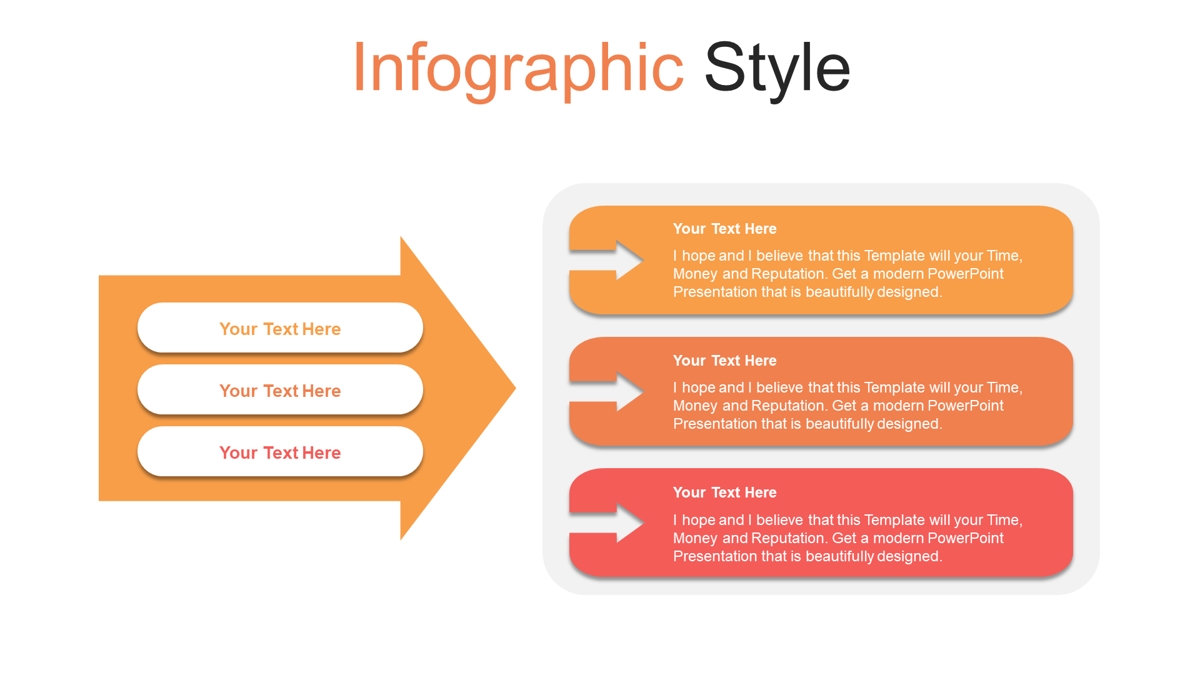 Infographic Style

Your Text Here

Your Text Here

Your Text Here

Your Text Here

I hope and I believe that this Template will your Time, Money and Reputation. Get a modern PowerPoint Presentation that is beautifully designed.

Your Text Here

I hope and I believe that this Template will your Time, Money and Reputation. Get a modern PowerPoint Presentation that is beautifully designed.

Your Text Here

I hope and I believe that this Template will your Time, Money and Reputation. Get a modern PowerPoint Presentation that is beautifully designed.